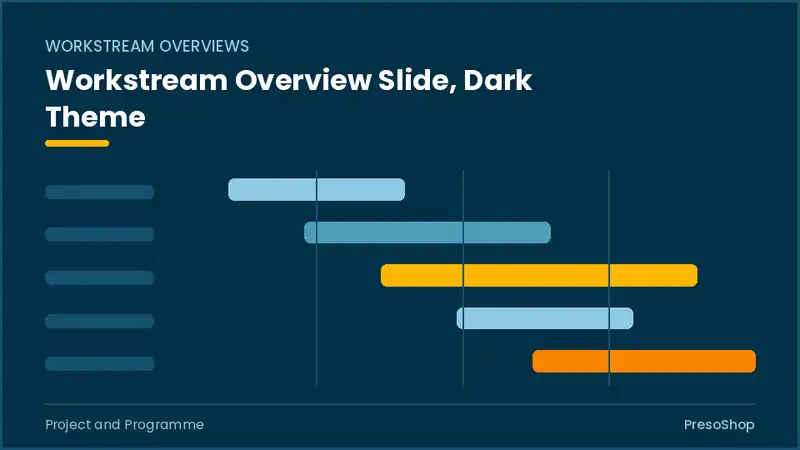 WORKSTREAM OVERVIEWS

Workstream Overview Slide, Dark Theme

Project and Programme

PresoShop